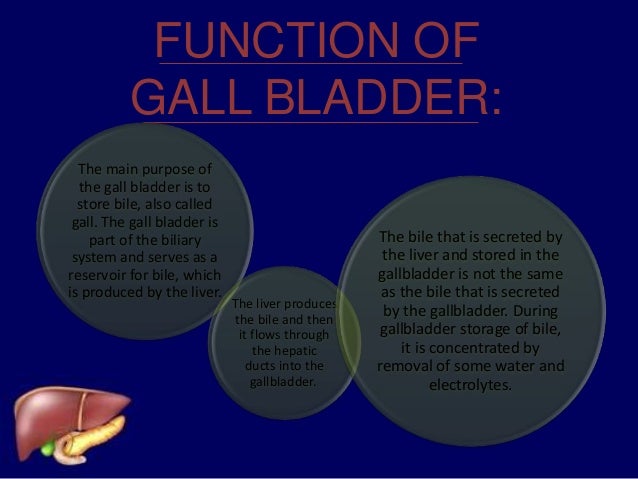 FUNCTION OF GALL BLADDER:

The main purpose of the gall bladder is to store bile, also called gall. The gall bladder is part of the biliary system and serves as a reservoir for bile, which is produced by the liver.

The liver produces the bile and then it flows through the hepatic ducts into the gallbladder.

The bile that is secreted by the liver and stored in the gallbladder is not the same as the bile that is secreted by the gallbladder. During gallbladder storage of bile, it is concentrated by removal of some water and electrolytes.